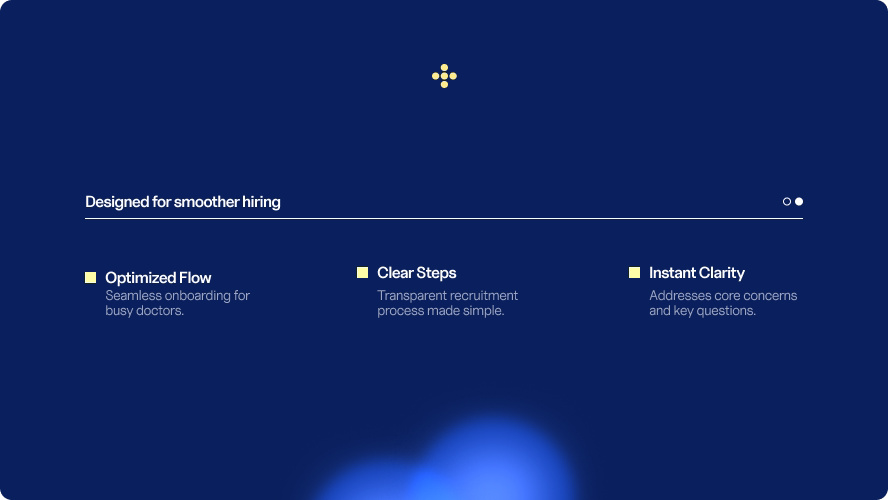 Designed for smoother hiring

Optimized Flow
Seamless onboarding for busy doctors.

Clear Steps
Transparent recruitment process made simple.

Instant Clarity
Addresses core concerns and key questions.